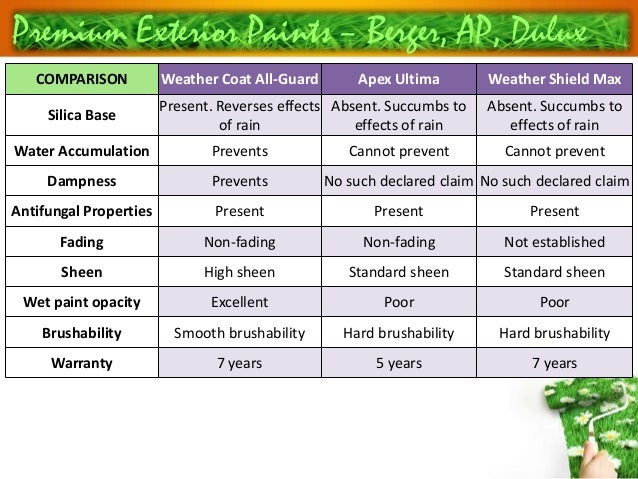 Premium Exterior Paints – Berger, AP, Dulux

| COMPARISON | Weather Coat All-Guard | Apex Ultima | Weather Shield Max |
|---|---|---|---|
| Silica Base | Present. Reverses effects of rain | Absent. Succumbs to effects of rain | Absent. Succumbs to effects of rain |
| Water Accumulation | Prevents | Cannot prevent | Cannot prevent |
| Dampness | Prevents | No such declared claim | No such declared claim |
| Antifungal Properties | Present | Present | Present |
| Fading | Non-fading | Non-fading | Not established |
| Sheen | High sheen | Standard sheen | Standard sheen |
| Wet paint opacity | Excellent | Poor | Poor |
| Brushability | Smooth brushability | Hard brushability | Hard brushability |
| Warranty | 7 years | 5 years | 7 years |